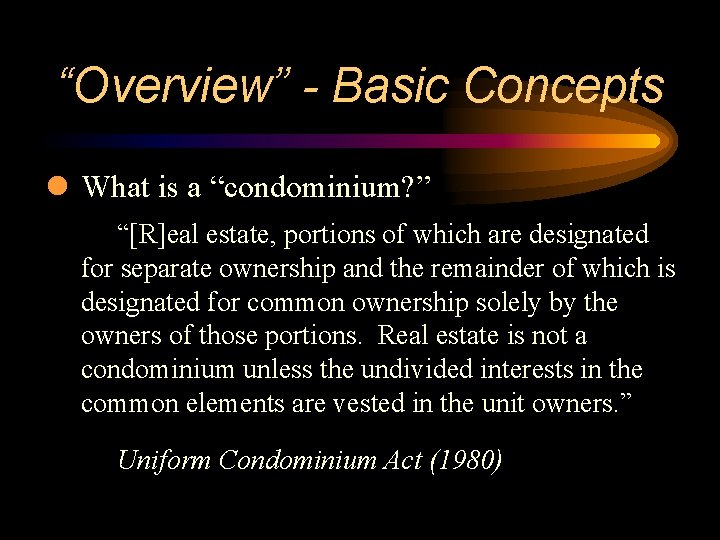 “Overview” - Basic Concepts

What is a “condominium?”

“[R]eal estate, portions of which are designated for separate ownership and the remainder of which is designated for common ownership solely by the owners of those portions.  Real estate is not a condominium unless the undivided interests in the common elements are vested in the unit owners.”

Uniform Condominium Act (1980)